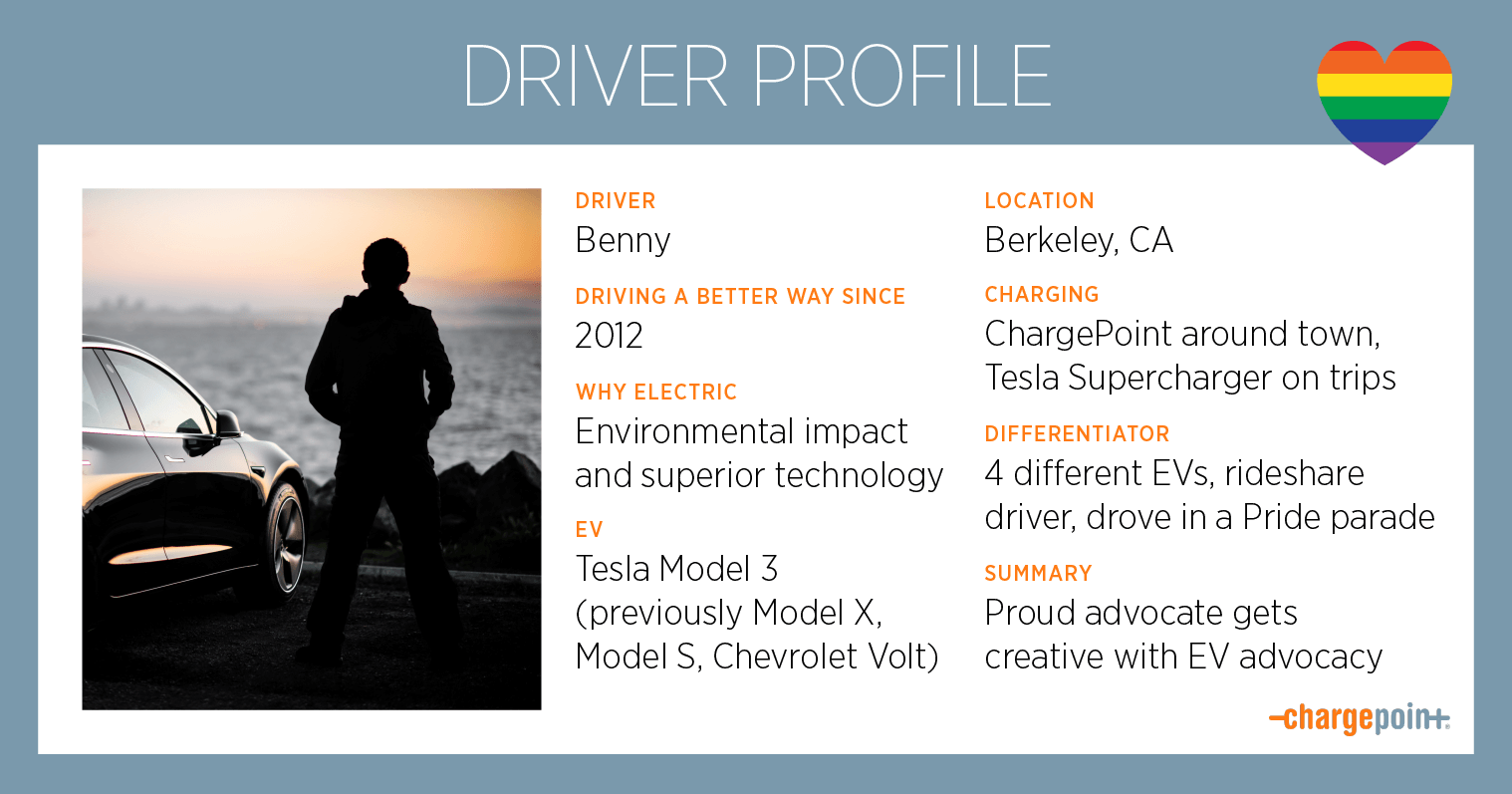 DRIVER PROFILE

DRIVER
Benny

DRIVING A BETTER WAY SINCE
2012

WHY ELECTRIC
Environmental impact and superior technology

EV
Tesla Model 3 (previously Model X, Model S, Chevrolet Volt)

LOCATION
Berkeley, CA

CHARGING
ChargePoint around town, Tesla Supercharger on trips

DIFFERENTIATOR
4 different EVs, rideshare driver, drove in a Pride parade

SUMMARY
Proud advocate gets creative with EV advocacy

-chargepoin+.